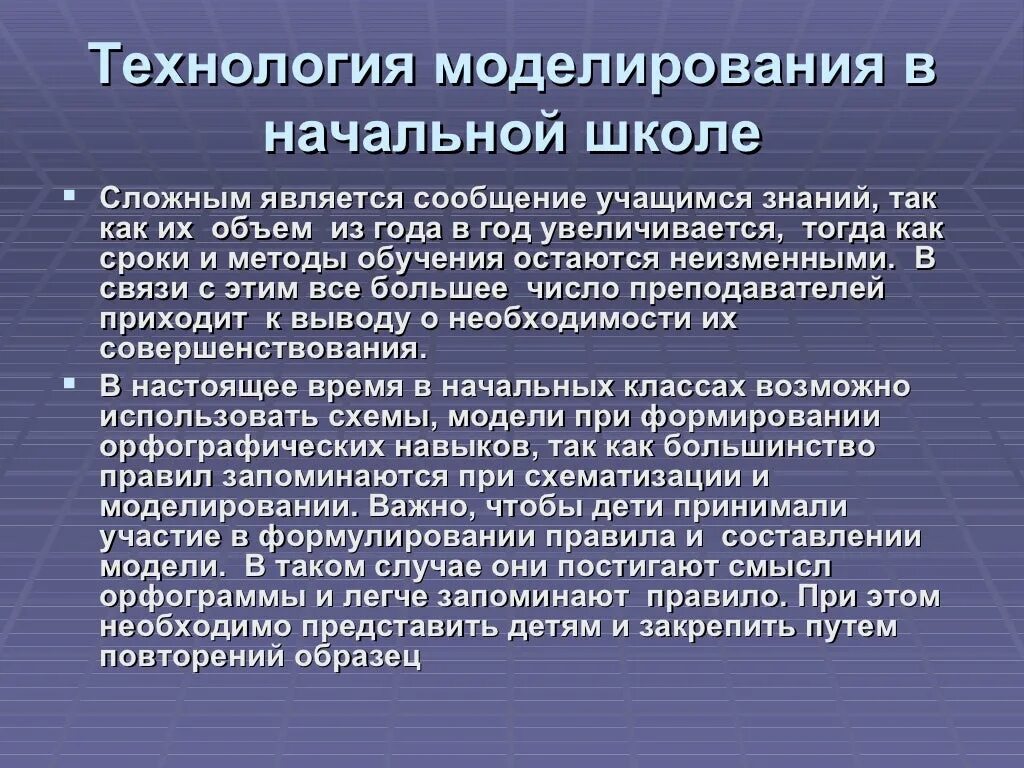 Технология моделирования в начальной школе

▪ Сложным является сообщение учащимся знаний, так как их объем из года в год увеличивается, тогда как сроки и методы обучения остаются неизменными. В связи с этим все большее число преподавателей приходит к выводу о необходимости их совершенствования.

▪ В настоящее время в начальных классах возможно использовать схемы, модели при формировании орфографических навыков, так как большинство правил запоминаются при схематизации и моделировании. Важно, чтобы дети принимали участие в формулировании правила и составлении модели. В таком случае они постигают смысл орфограммы и легче запоминают правило. При этом необходимо представить детям и закрепить путем повторений образец